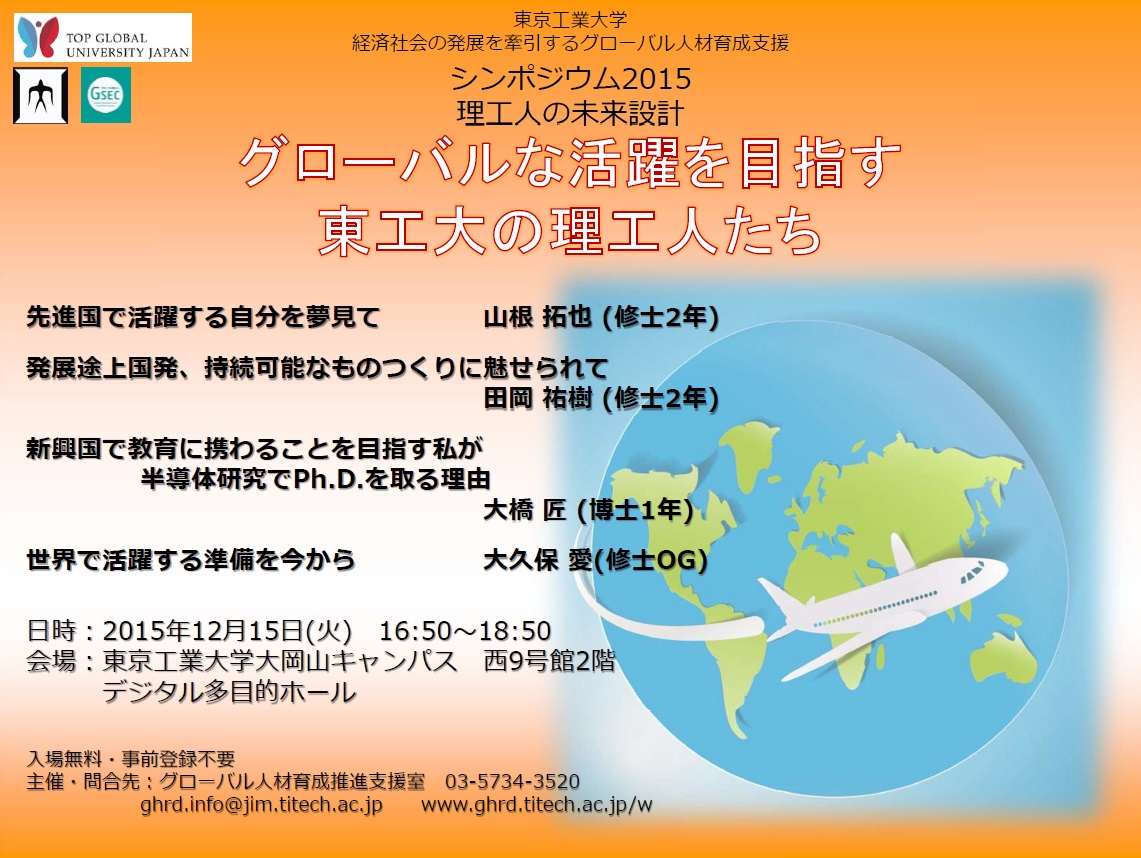 TOP GLOBAL UNIVERSITY JAPAN

GSEC

東京工業大学
経済社会の発展を牽引するグローバル人材育成支援

シンポジウム2015
理工人の未来設計

グローバルな活躍を目指す
東工大の理工人たち

先進国で活躍する自分を夢見て　山根 拓也 (修士2年)

発展途上国発、持続可能なものつくりに魅せられて
田岡 祐樹 (修士2年)

新興国で教育に携わることを目指す私が
半導体研究でPh.D.を取る理由
大橋 匠 (博士1年)

世界で活躍する準備を今から　大久保 愛(修士OG)

日時：2015年12月15日(火)　16:50～18:50
会場：東京工業大学大岡山キャンパス　西9号館2階
デジタル多目的ホール

入場無料・事前登録不要
主催・問合先：グローバル人材育成推進支援室　03-5734-3520
ghrd.info@jim.titech.ac.jp　www.ghrd.titech.ac.jp/w